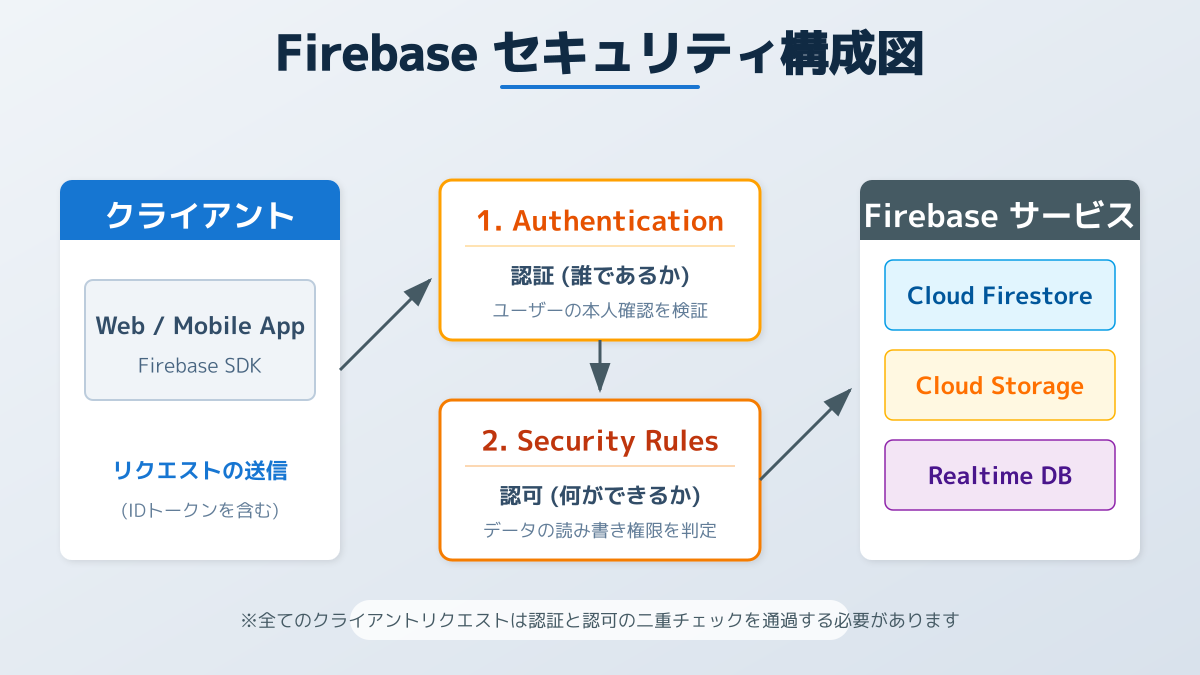 Firebase セキュリティ構成図

クライアント

Web / Mobile App

Firebase SDK

リクエストの送信

(IDトークンを含む)

1. Authentication

認証 (誰であるか)

ユーザーの本人確認を検証

2. Security Rules

認可 (何ができるか)

データの読み書き権限を判定

Firebase サービス

Cloud Firestore

Cloud Storage

Realtime DB

※全てのクライアントリクエストは認証と認可の二重チェックを通過する必要があります